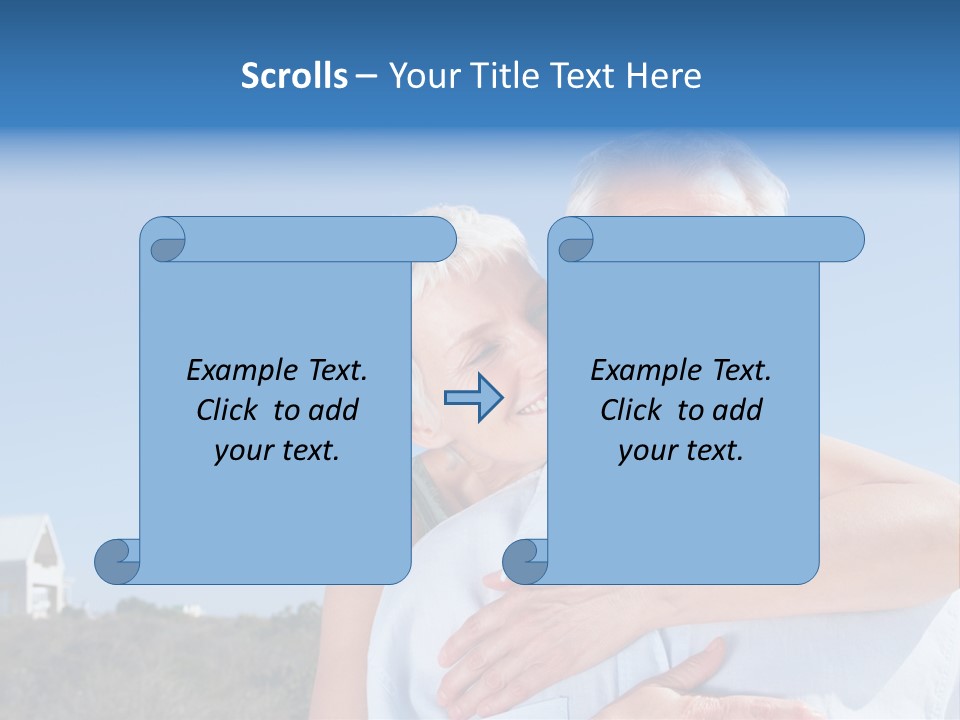 Scrolls – Your Title Text Here

Example Text. Click to add your text.

Example Text. Click to add your text.